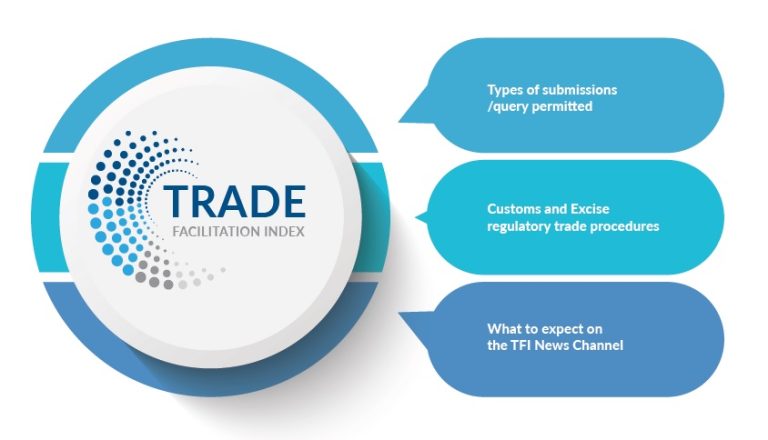 TRADE
FACILITATION INDEX

Types of submissions /query permitted

Customs and Excise regulatory trade procedures

What to expect on the TFI News Channel